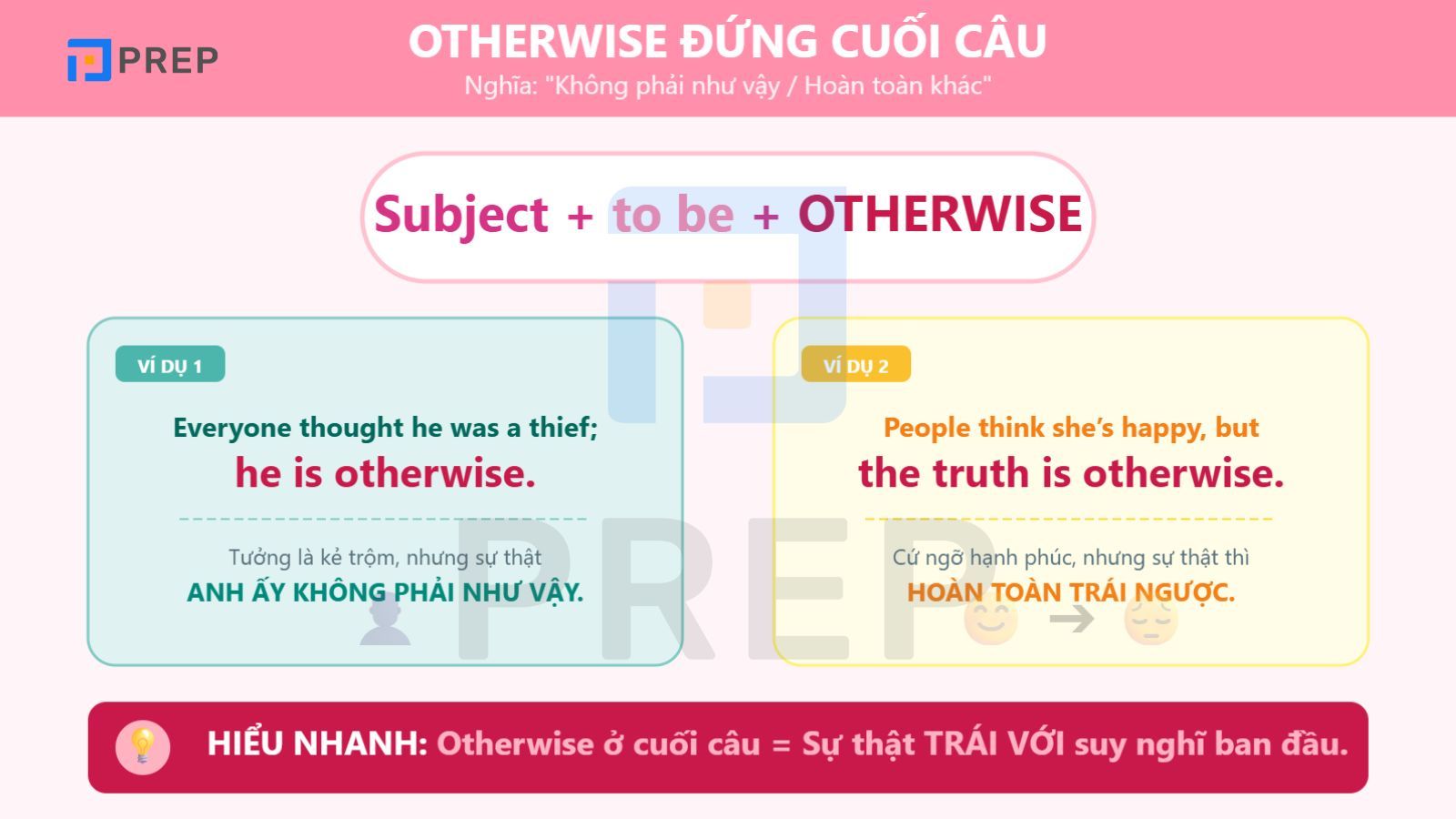 PREP

OTHERWISE ĐỨNG CUỐI CÂU
Nghĩa: "Không phải như vậy / Hoàn toàn khác"

Subject + to be + OTHERWISE

VÍ DỤ 1

Everyone thought he was a thief;
he is otherwise.

Tưởng là kẻ trộm, nhưng sự thật
ANH ẤY KHÔNG PHẢI NHƯ VẬY.

VÍ DỤ 2

People think she's happy, but
the truth is otherwise.

Cứ ngỡ hạnh phúc, nhưng sự thật thì
HOÀN TOÀN TRÁI NGƯỢC.

PREP

HIỂU NHANH: Otherwise ở cuối câu = Sự thật TRÁI VỚI suy nghĩ ban đầu.